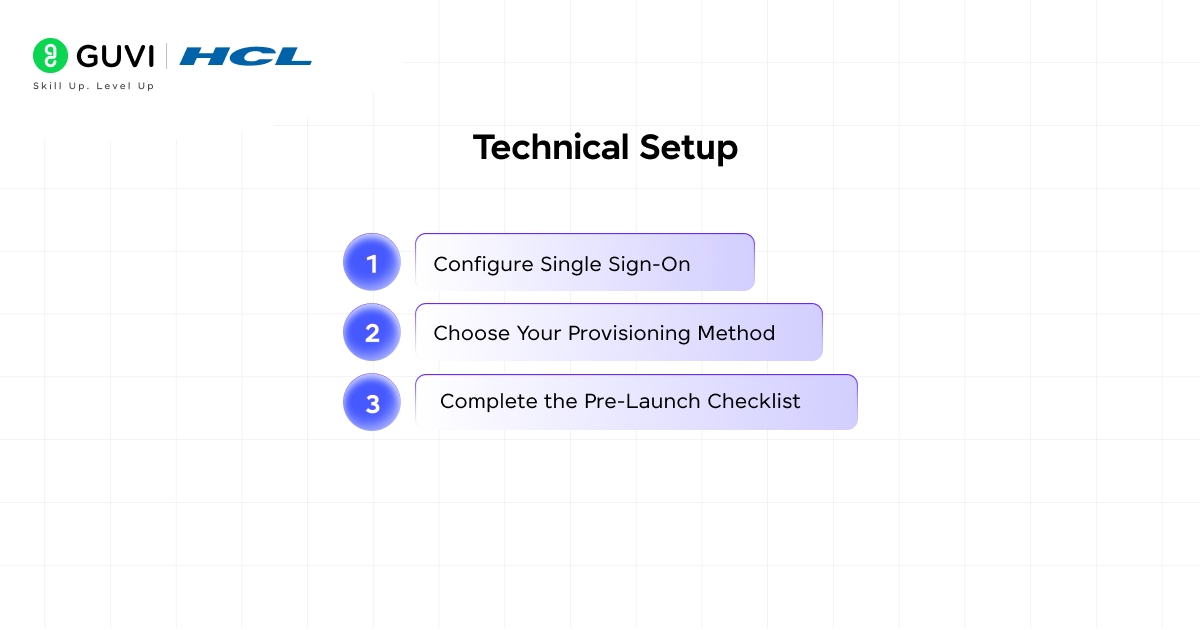 GUVI | HCL
Skill Up. Level Up

Technical Setup

1 Configure Single Sign-On

2 Choose Your Provisioning Method

3 Complete the Pre-Launch Checklist